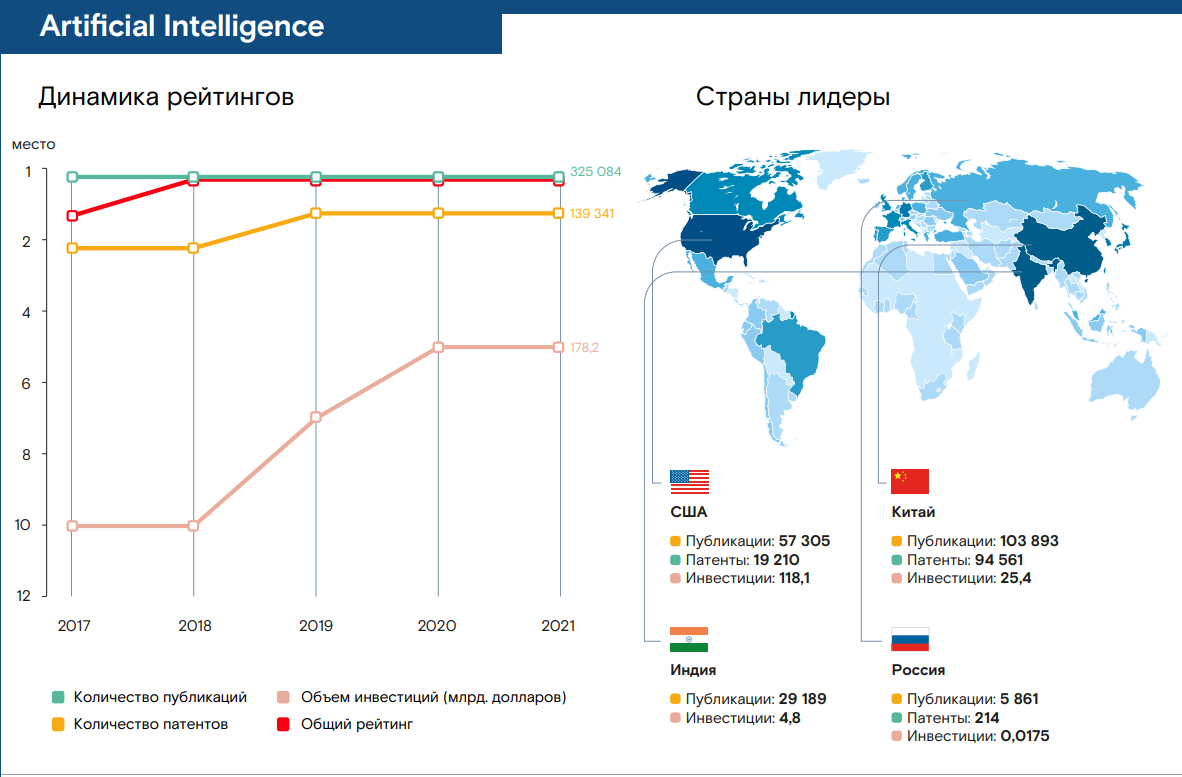 Artificial Intelligence

Динамика рейтингов

место

1
2
4
6
8
10
12

325 084
139 341
178,2

2017
2018
2019
2020
2021

Количество публикаций
Количество патентов
Объем инвестиций (млрд. долларов)
Общий рейтинг

Страны лидеры

США
Публикации: 57 305
Патенты: 19 210
Инвестиции: 118,1

Китай
Публикации: 103 893
Патенты: 94 561
Инвестиции: 25,4

Индия
Публикации: 29 189
Инвестиции: 4,8

Россия
Публикации: 5 861
Патенты: 214
Инвестиции: 0,0175